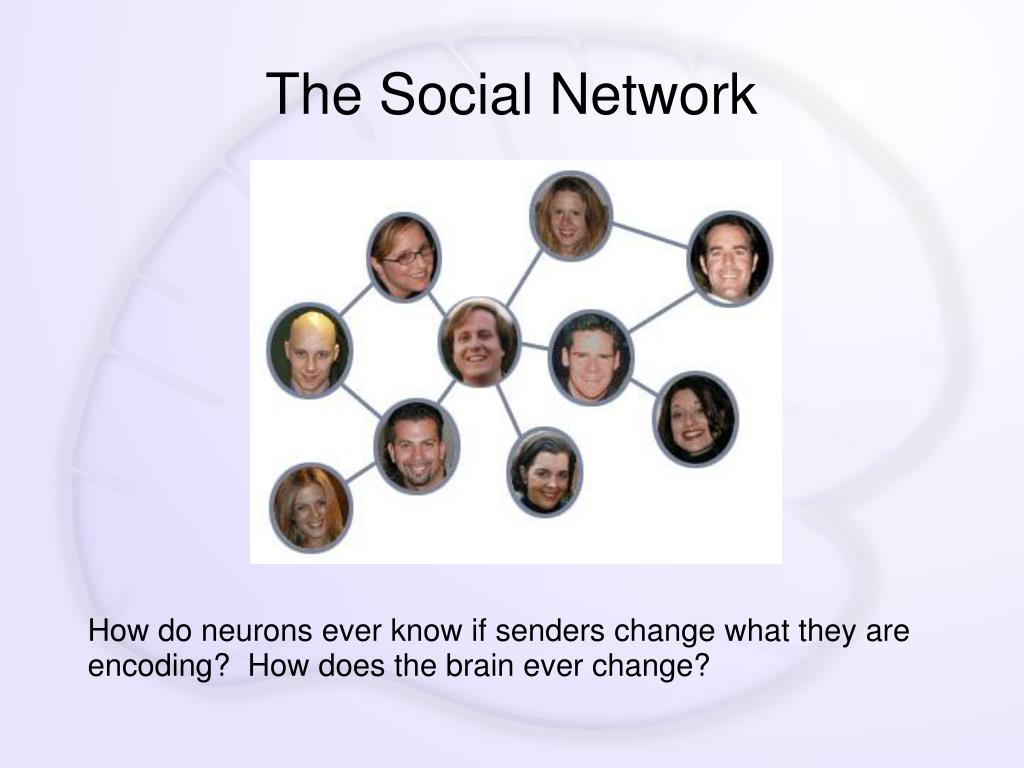 The Social Network

How do neurons ever know if senders change what they are encoding?  How does the brain ever change?